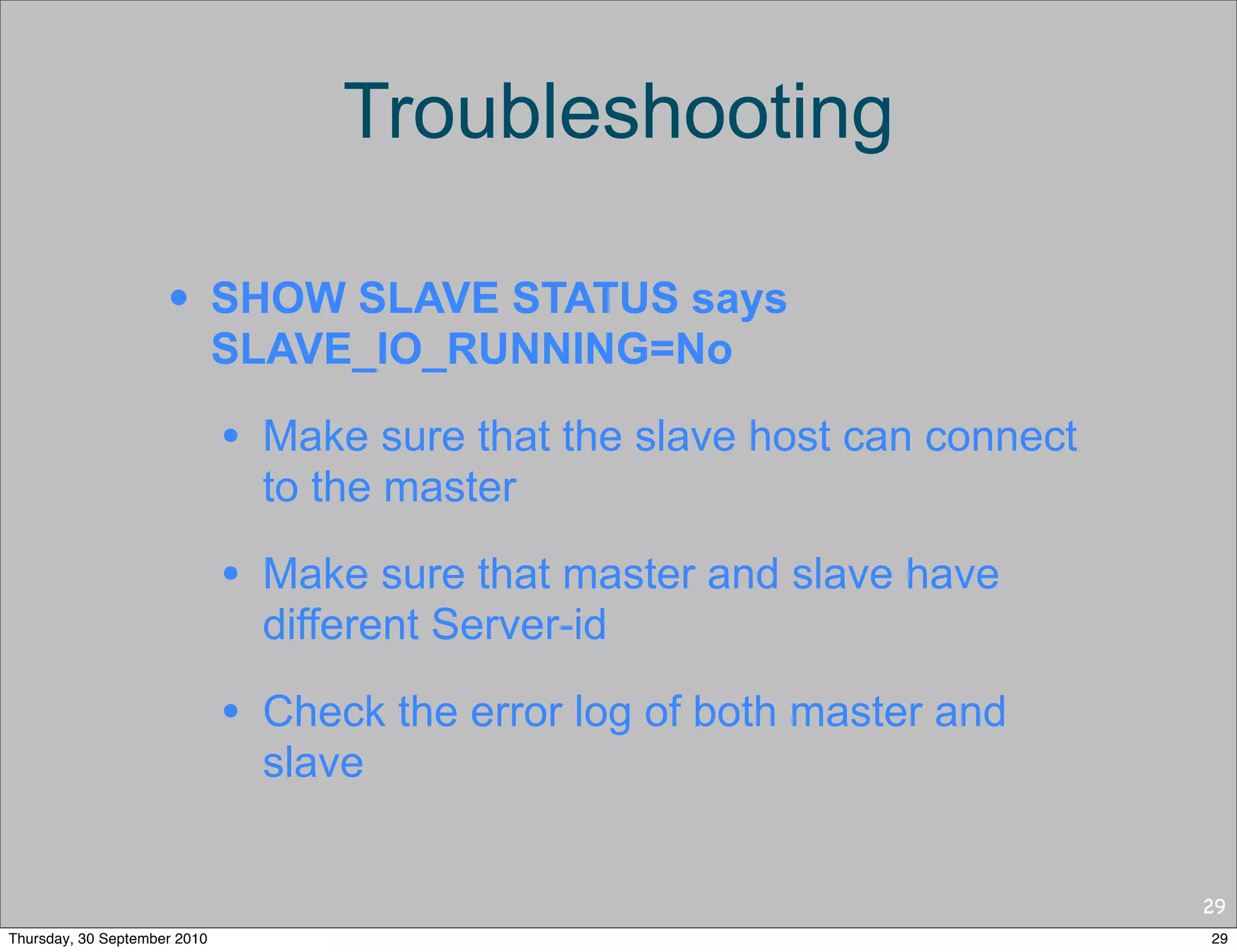 Troubleshooting

• SHOW SLAVE STATUS says SLAVE_IO_RUNNING=No

• Make sure that the slave host can connect to the master

• Make sure that master and slave have different Server-id

• Check the error log of both master and slave

29

Thursday, 30 September 2010

29